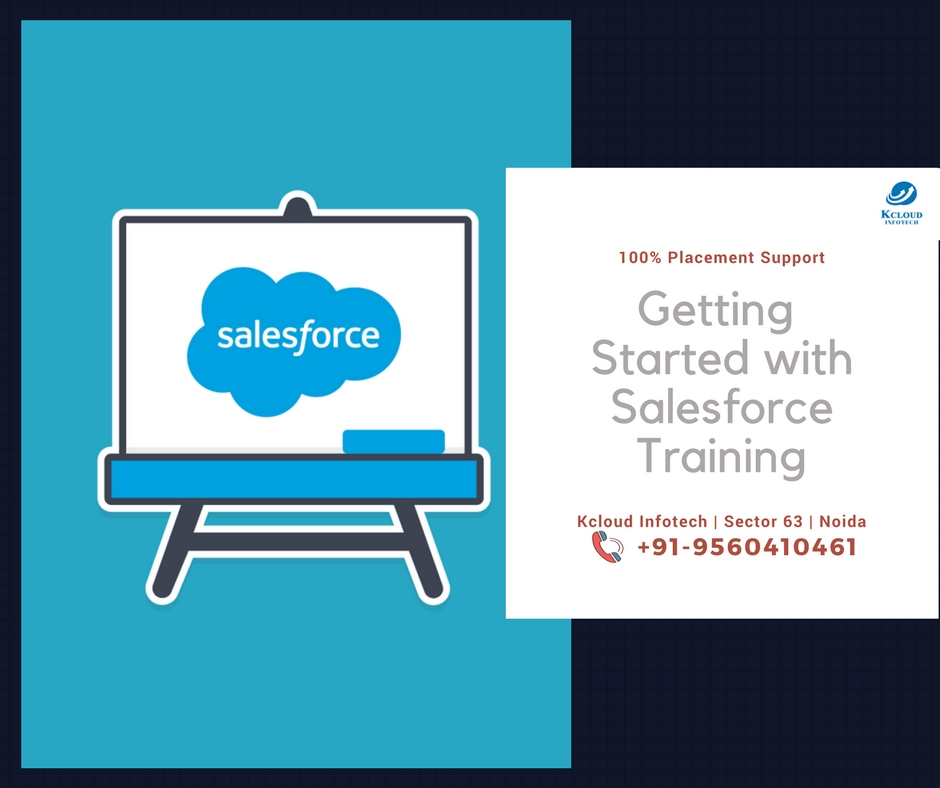 salesforce

KCLOUD
INFOTECH

100% Placement Support

Getting Started with Salesforce Training

Kcloud Infotech | Sector 63 | Noida
+91-9560410461